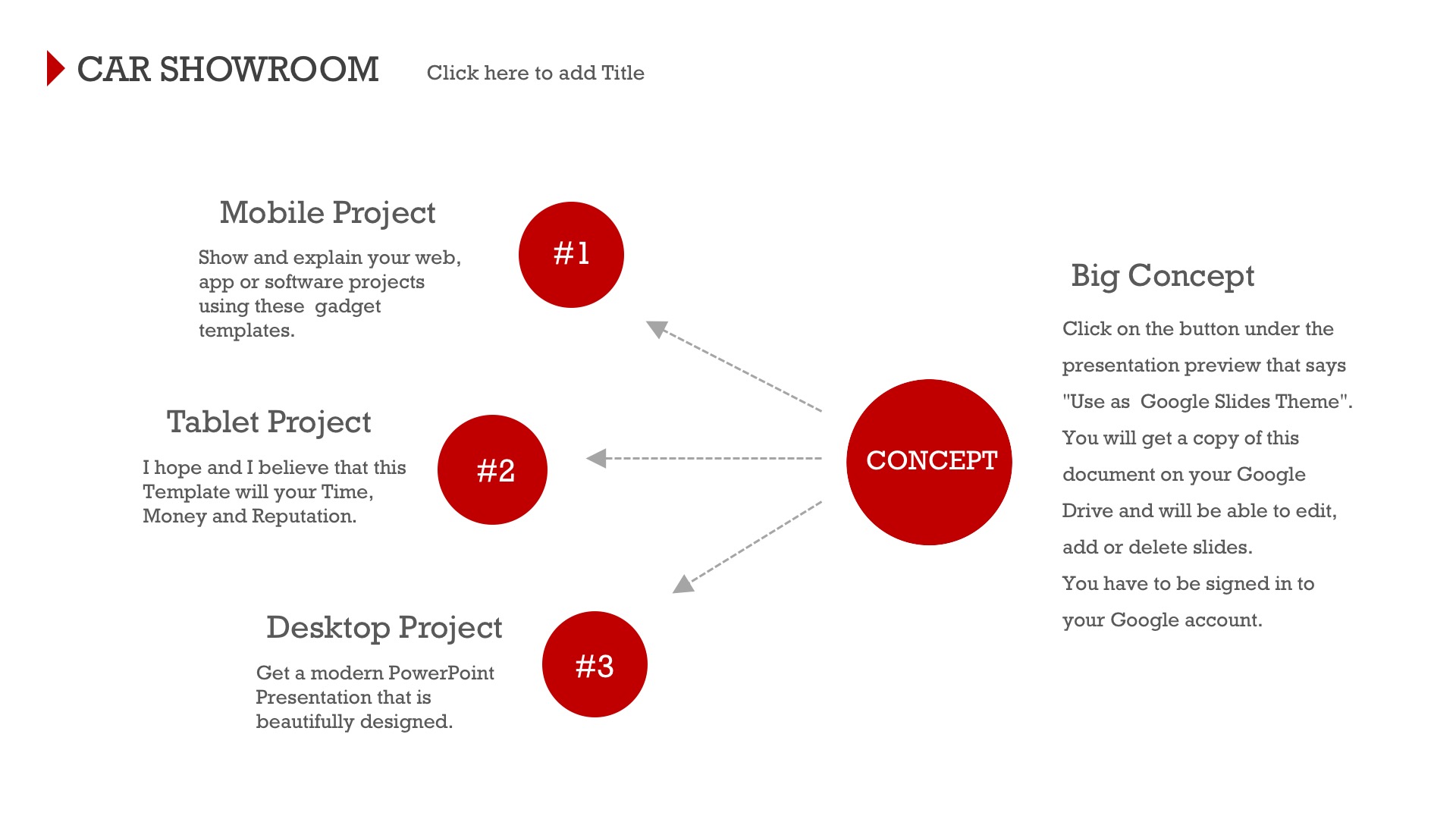 CAR SHOWROOM

Click here to add Title

Mobile Project

Show and explain your web, app or software projects using these gadget templates.

#1

Tablet Project

I hope and I believe that this Template will your Time, Money and Reputation.

#2

Desktop Project

Get a modern PowerPoint Presentation that is beautifully designed.

#3

CONCEPT

Big Concept

Click on the button under the presentation preview that says "Use as Google Slides Theme". You will get a copy of this document on your Google Drive and will be able to edit, add or delete slides. You have to be signed in to your Google account.